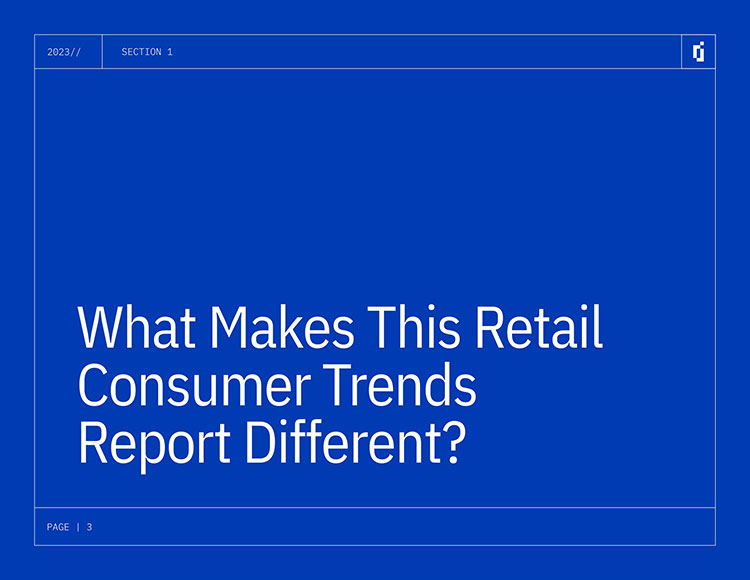 2023//

SECTION 1

What Makes This Retail Consumer Trends Report Different?

PAGE | 3